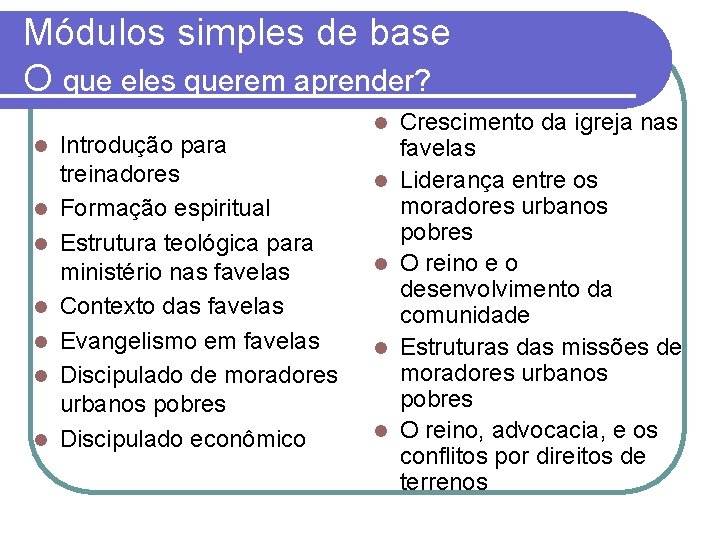 Módulos simples de base
O que eles querem aprender?

- Introdução para treinadores
- Formação espiritual
- Estrutura teológica para ministério nas favelas
- Contexto das favelas
- Evangelismo em favelas
- Discipulado de moradores urbanos pobres
- Discipulado econômico

- Crescimento da igreja nas favelas
- Liderança entre os moradores urbanos pobres
- O reino e o desenvolvimento da comunidade
- Estruturas das missões de moradores urbanos pobres
- O reino, advocacia, e os conflitos por direitos de terrenos